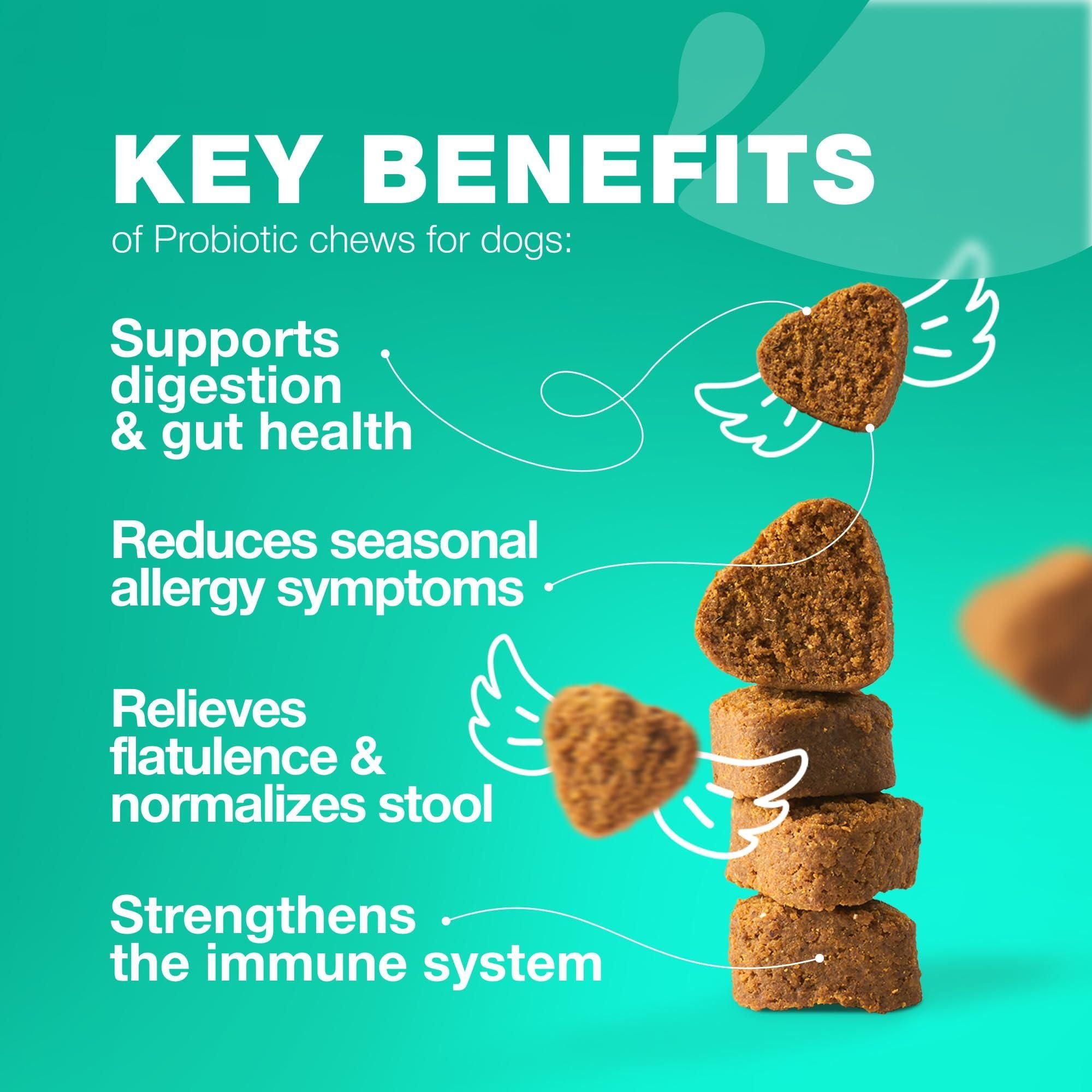 KEY BENEFITS
of Probiotic chews for dogs:

Supports digestion & gut health

Reduces seasonal allergy symptoms

Relieves flatulence & normalizes stool

Strengthens the immune system